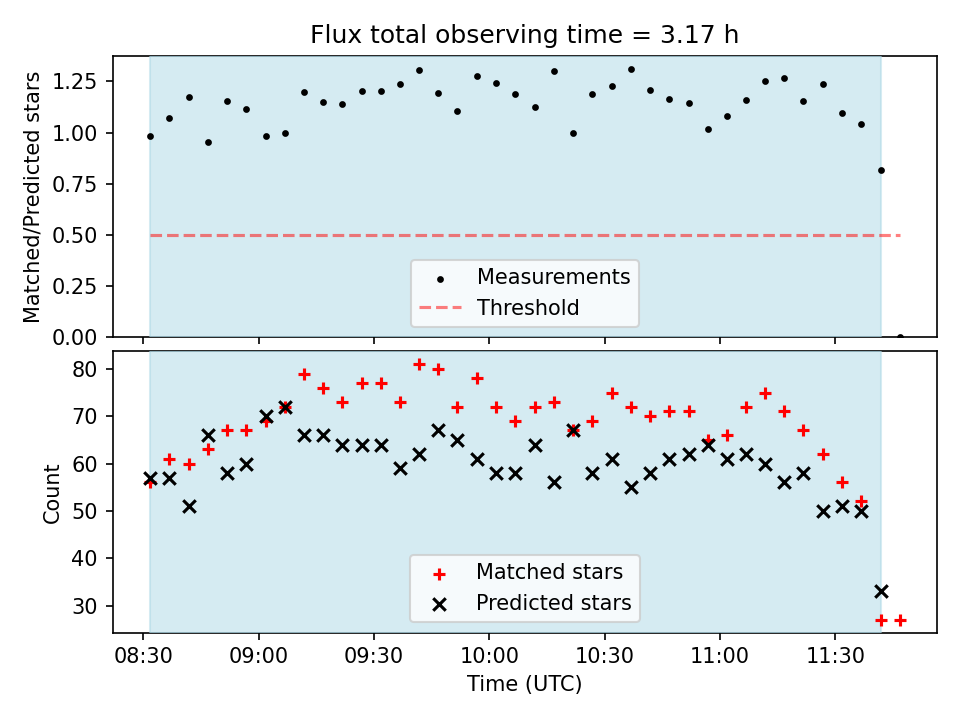 Flux total observing time = 3.17 h

Matched/Predicted stars

1.25
1.00
0.75
0.50
0.25
0.00

Measurements
Threshold

Count

80
70
60
50
40
30

Matched stars
Predicted stars

08:30 09:00 09:30 10:00 10:30 11:00 11:30

Time (UTC)